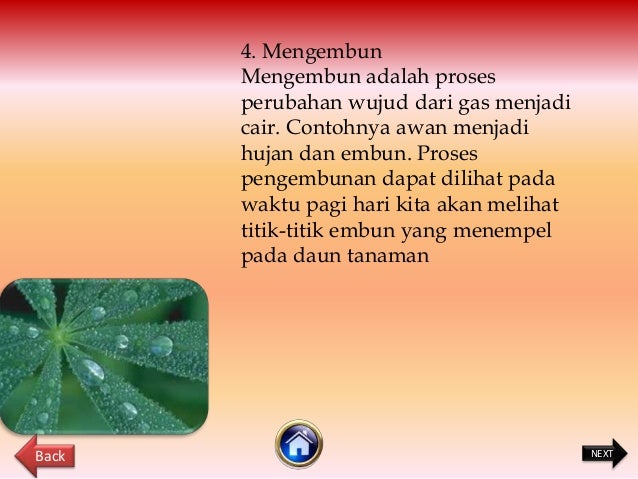 4. Mengembun
Mengembun adalah proses perubahan wujud dari gas menjadi cair. Contohnya awan menjadi hujan dan embun. Proses pengembunan dapat dilihat pada waktu pagi hari kita akan melihat titik-titik embun yang menempel pada daun tanaman

Back

NEXT